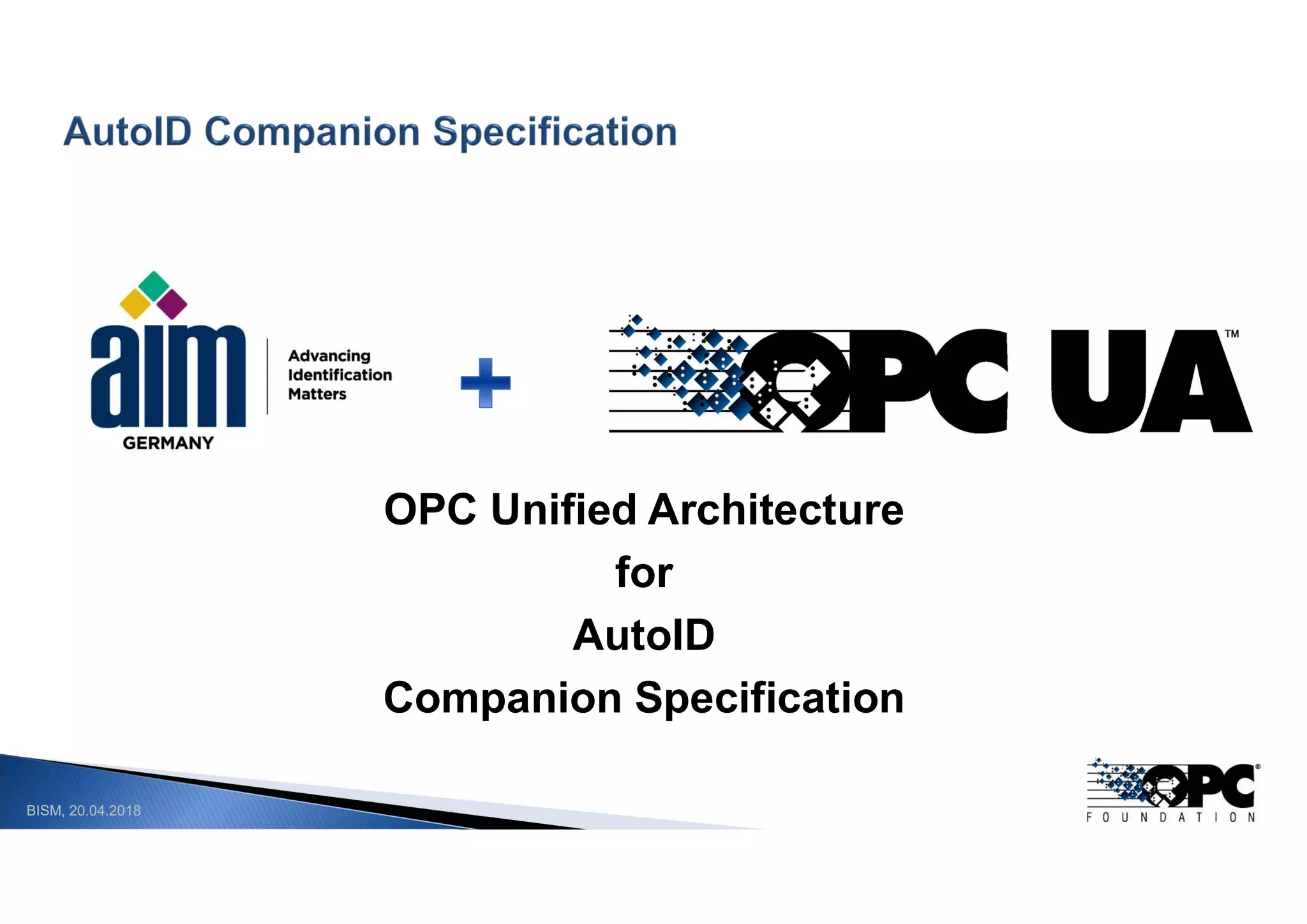 AutoID Companion Specification

aim GERMANY

Advancing Identification Matters

+

OPC UA™

OPC Unified Architecture

for

AutoID

Companion Specification

BISM, 20.04.2018

OPC® FOUNDATION